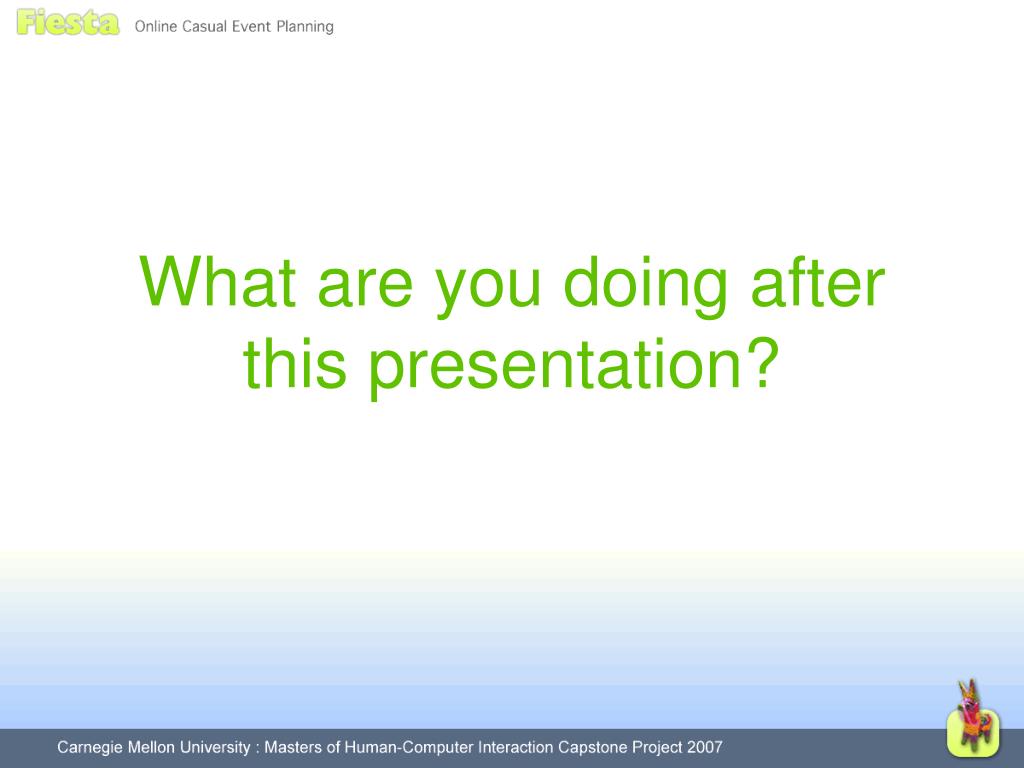 Fiesta Online Casual Event Planning

What are you doing after this presentation?

Carnegie Mellon University : Masters of Human-Computer Interaction Capstone Project 2007